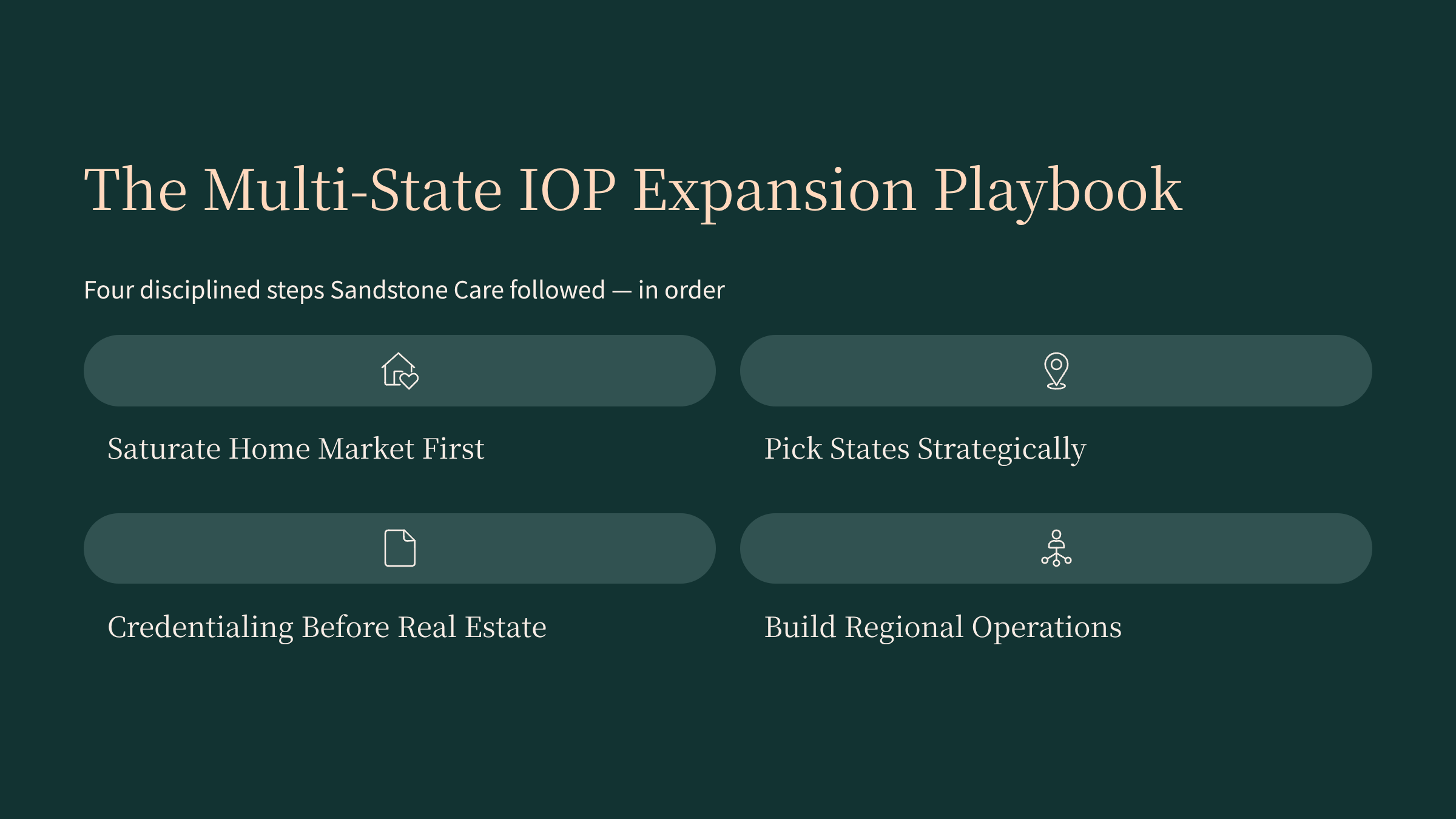 The Multi-State IOP Expansion Playbook

Four disciplined steps Sandstone Care followed — in order

Saturate Home Market First

Pick States Strategically

Credentialing Before Real Estate

Build Regional Operations